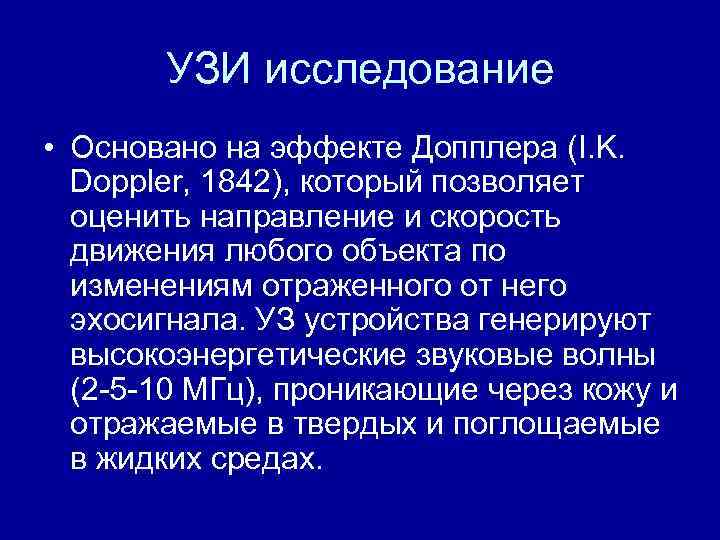 УЗИ исследование

• Основано на эффекте Допплера (I.K. Doppler, 1842), который позволяет оценить направление и скорость движения любого объекта по изменениям отраженного от него эхосигнала. УЗ устройства генерируют высокоэнергетические звуковые волны (2-5-10 МГц), проникающие через кожу и отражаемые в твердых и поглощаемые в жидких средах.